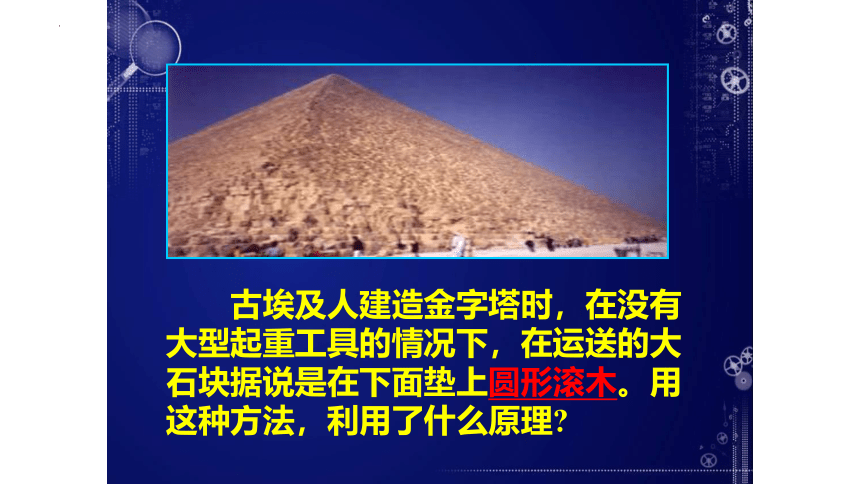 古埃及人建造金字塔时，在没有大型起重工具的情况下，在运送的大石块据说是在下面垫上圆形滚木。用这种方法，利用了什么原理?